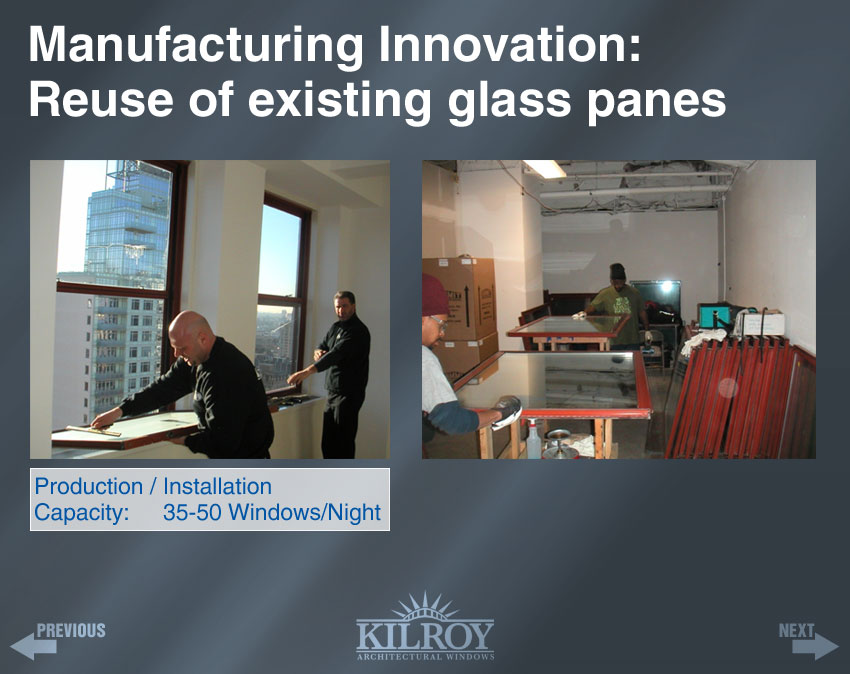 Manufacturing Innovation:
Reuse of existing glass panes

Production / Installation
Capacity: 35-50 Windows/Night

PREVIOUS

KILROY
ARCHITECTURAL WINDOWS

NEXT